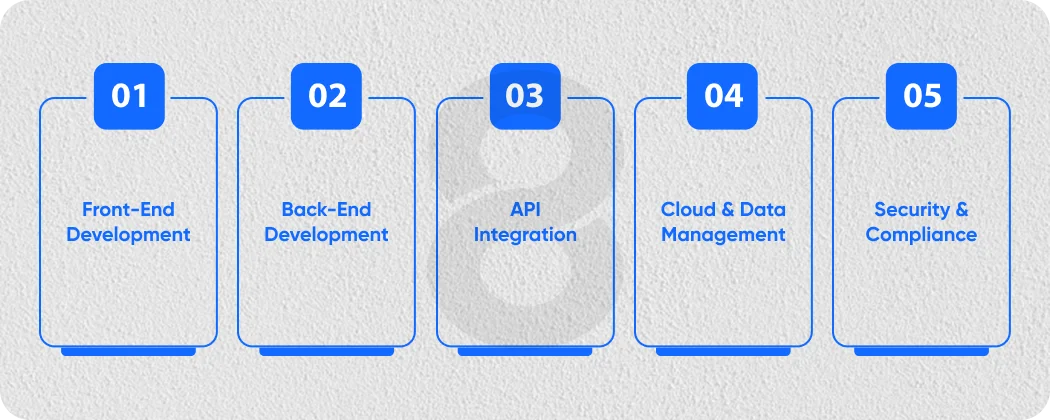 01

Front-End Development

02

Back-End Development

03

API Integration

04

Cloud & Data Management

05

Security & Compliance